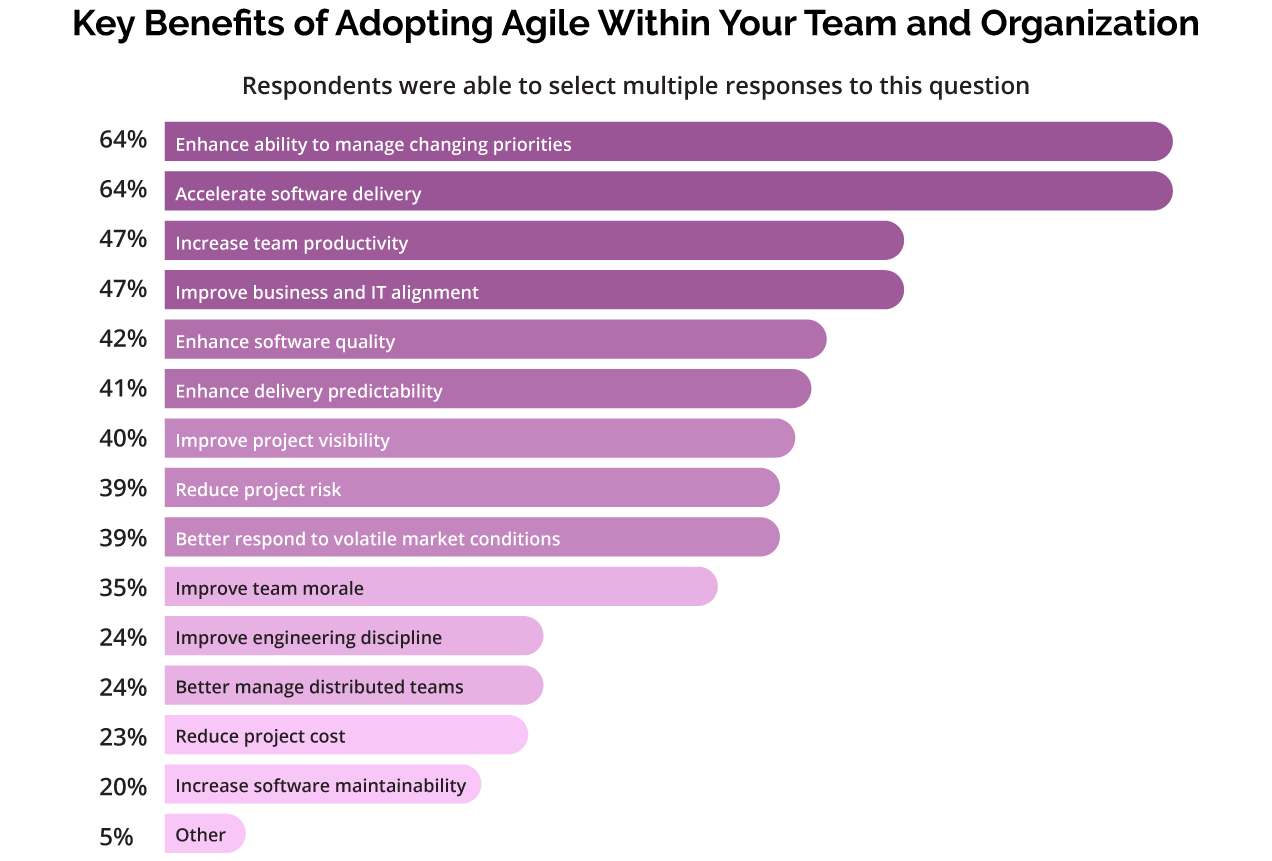 Key Benefits of Adopting Agile Within Your Team and Organization

Respondents were able to select multiple responses to this question

64% Enhance ability to manage changing priorities
64% Accelerate software delivery
47% Increase team productivity
47% Improve business and IT alignment
42% Enhance software quality
41% Enhance delivery predictability
40% Improve project visibility
39% Reduce project risk
39% Better respond to volatile market conditions
35% Improve team morale
24% Improve engineering discipline
24% Better manage distributed teams
23% Reduce project cost
20% Increase software maintainability
5% Other